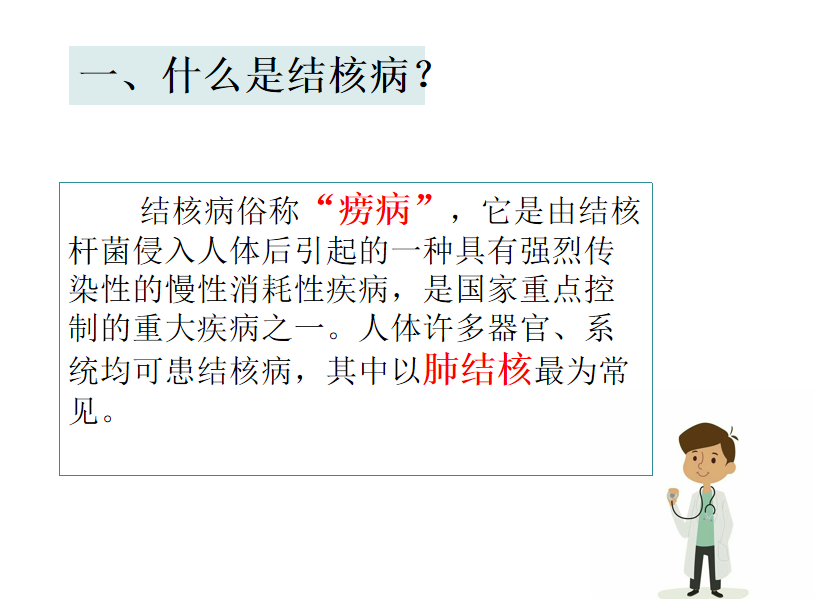 一、什么是结核病？

结核病俗称“痨病”，它是由结核杆菌侵入人体后引起的一种具有强烈传染性的慢性消耗性疾病，是国家重点控制的重大疾病之一。人体许多器官、系统均可患结核病，其中以肺结核最为常见。